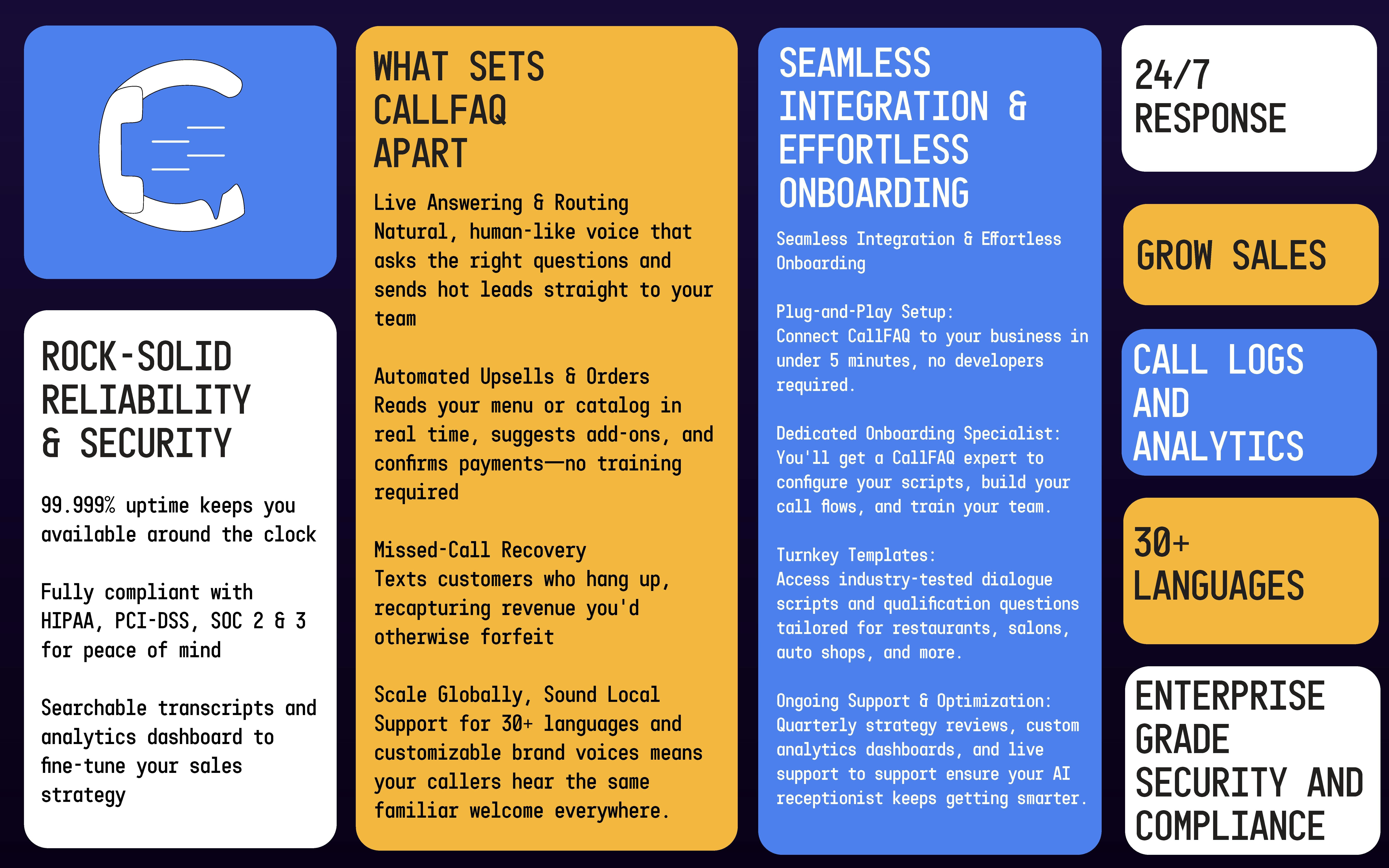 ROCK-SOLID RELIABILITY & SECURITY

99.999% uptime keeps you available around the clock

Fully compliant with HIPAA, PCI-DSS, SOC 2 & 3 for peace of mind

Searchable transcripts and analytics dashboard to fine-tune your sales strategy

WHAT SETS CALLFAQ APART

Live Answering & Routing
Natural, human-like voice that asks the right questions and sends hot leads straight to your team

Automated Upsells & Orders
Reads your menu or catalog in real time, suggests add-ons, and confirms payments—no training required

Missed-Call Recovery
Texts customers who hang up, recapturing revenue you'd otherwise forfeit

Scale Globally, Sound Local
Support for 30+ languages and customizable brand voices means your callers hear the same familiar welcome everywhere.

SEAMLESS INTEGRATION & EFFORTLESS ONBOARDING

Seamless Integration & Effortless Onboarding

Plug-and-Play Setup:
Connect CallFAQ to your business in under 5 minutes, no developers required.

Dedicated Onboarding Specialist:
You'll get a CallFAQ expert to configure your scripts, build your call flows, and train your team.

Turnkey Templates:
Access industry-tested dialogue scripts and qualification questions tailored for restaurants, salons, auto shops, and more.

Ongoing Support & Optimization:
Quarterly strategy reviews, custom analytics dashboards, and live support to support ensure your AI receptionist keeps getting smarter.

24/7 RESPONSE

GROW SALES

CALL LOGS AND ANALYTICS

30+ LANGUAGES

ENTERPRISE GRADE SECURITY AND COMPLIANCE